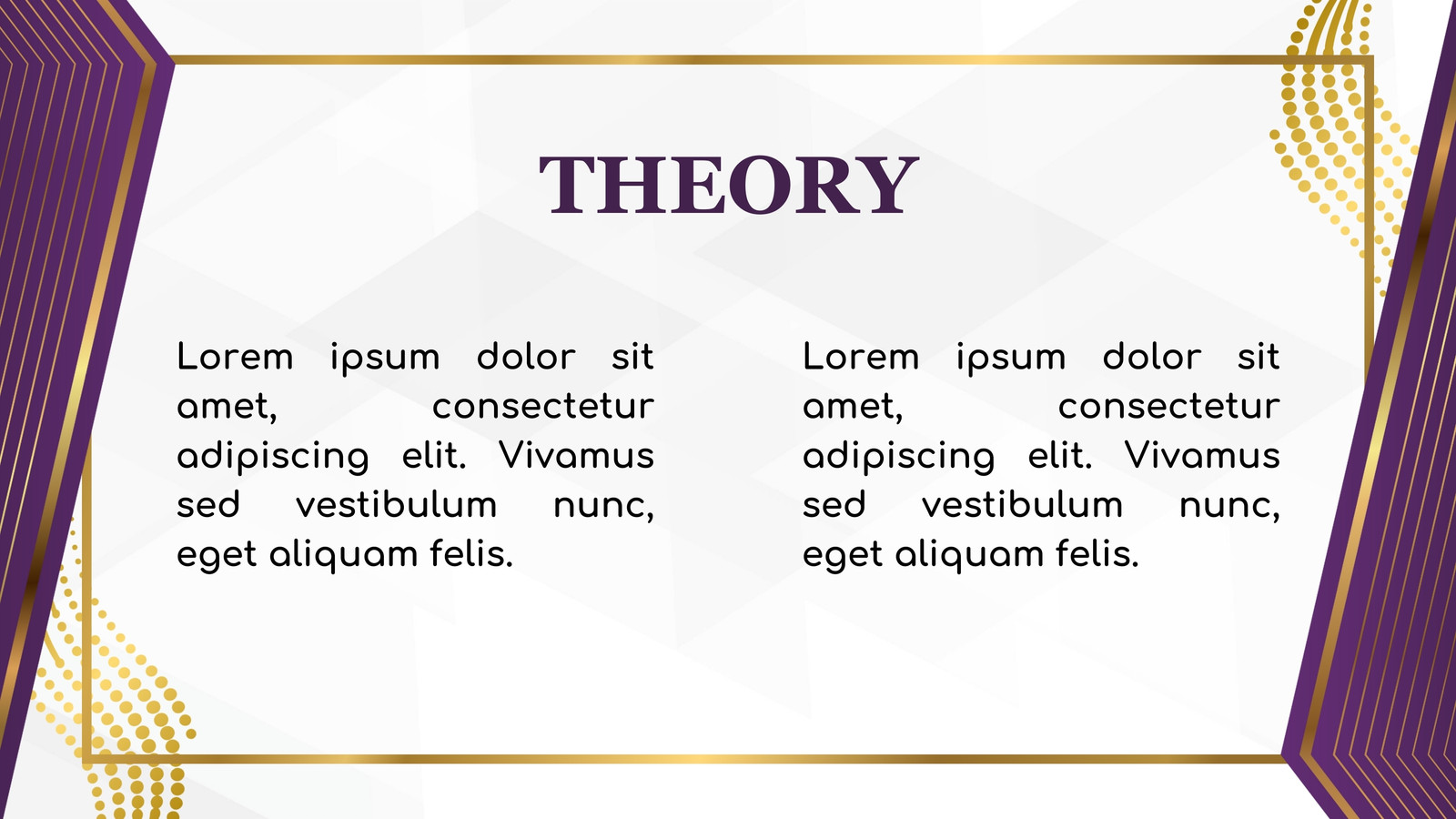 THEORY

Lorem ipsum dolor sit amet, consectetur adipiscing elit. Vivamus sed vestibulum nunc, eget aliquam felis.

Lorem ipsum dolor sit amet, consectetur adipiscing elit. Vivamus sed vestibulum nunc, eget aliquam felis.